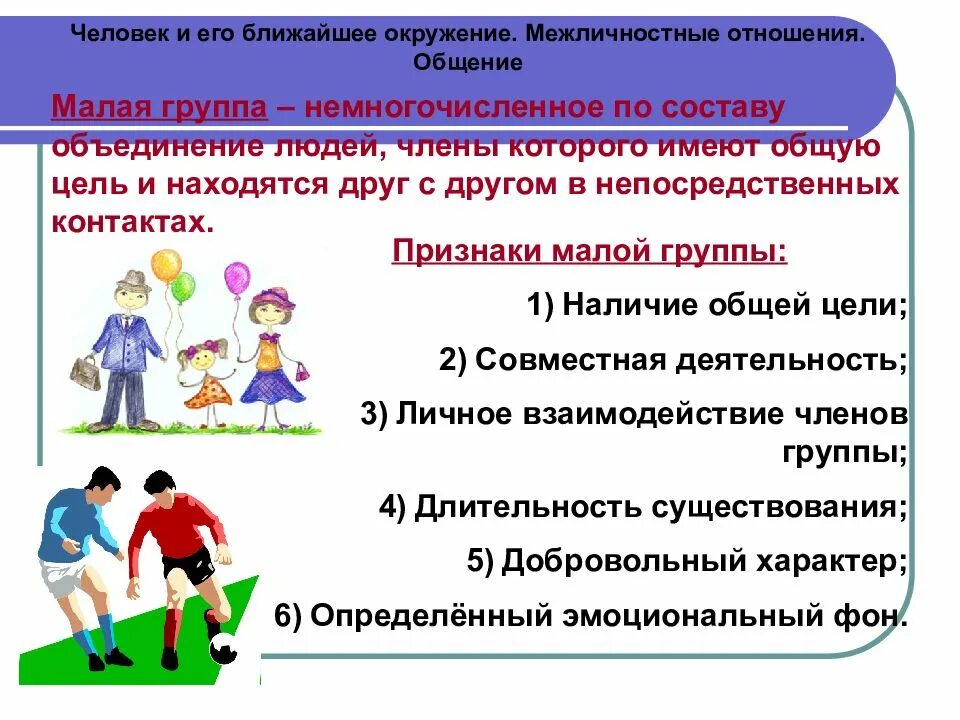 Человек и его ближайшее окружение. Межличностные отношения. Общение

Малая группа – немногочисленное по составу объединение людей, члены которого имеют общую цель и находятся друг с другом в непосредственных контактах.

Признаки малой группы:

1) Наличие общей цели;

2) Совместная деятельность;

3) Личное взаимодействие членов группы;

4) Длительность существования;

5) Добровольный характер;

6) Определённый эмоциональный фон.